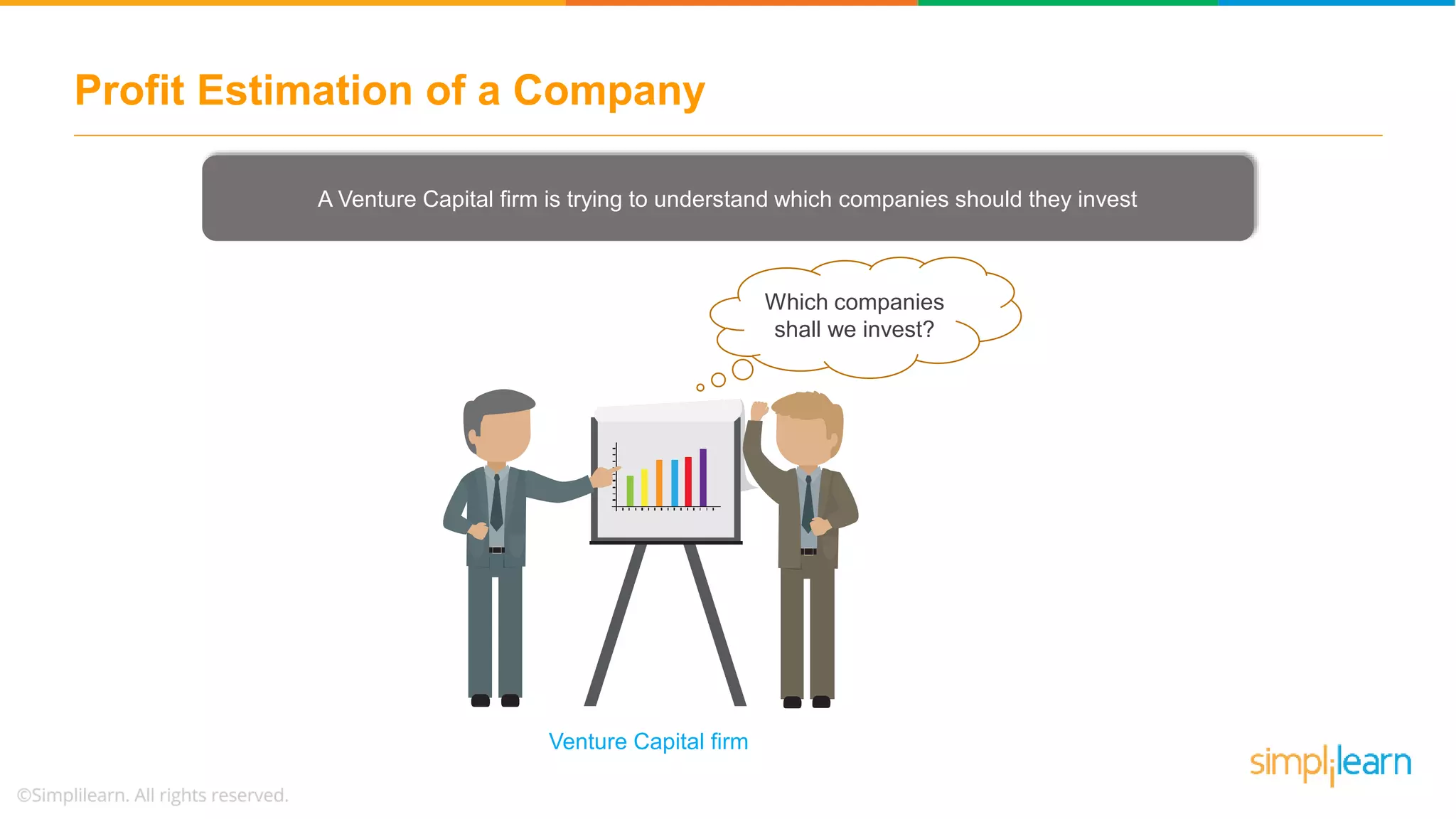 Profit Estimation of a Company

A Venture Capital firm is trying to understand which companies should they invest

Which companies shall we invest?

Venture Capital firm

simplilearn

©Simplilearn. All rights reserved.